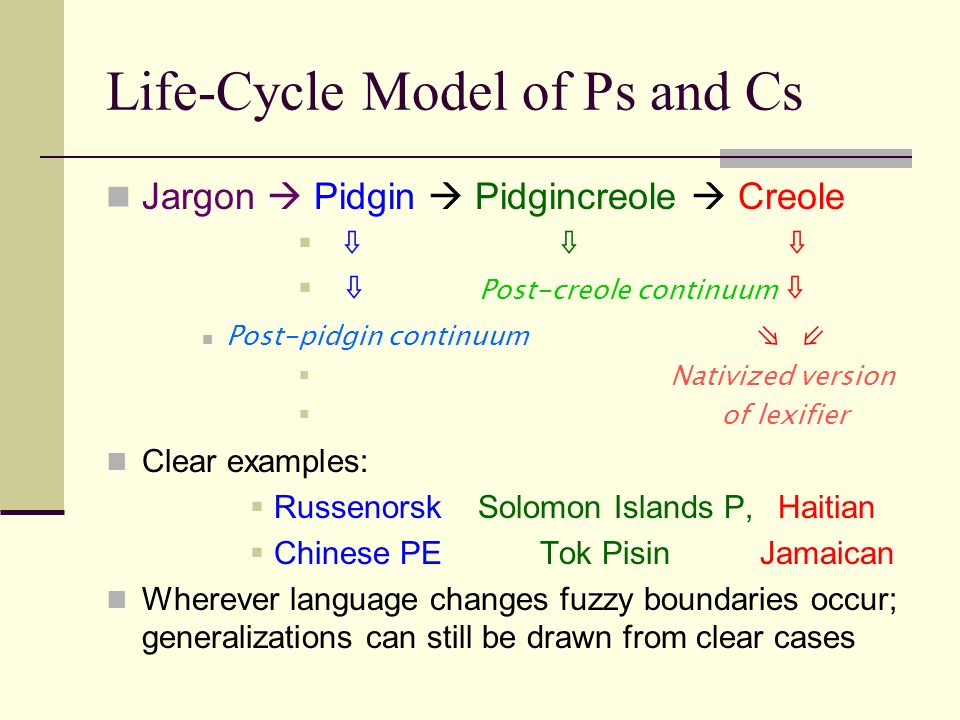 Life-Cycle Model of Ps and Cs

Jargon → Pidgin → Pidgincreole → Creole

⇩ ⇩ ⇩

⇩ Post-creole continuum ⇩

Post-pidgin continuum ⇘ ⇙

Nativized version of lexifier

Clear examples:

Russenorsk Solomon Islands P, Haitian

Chinese PE Tok Pisin Jamaican

Wherever language changes fuzzy boundaries occur; generalizations can still be drawn from clear cases